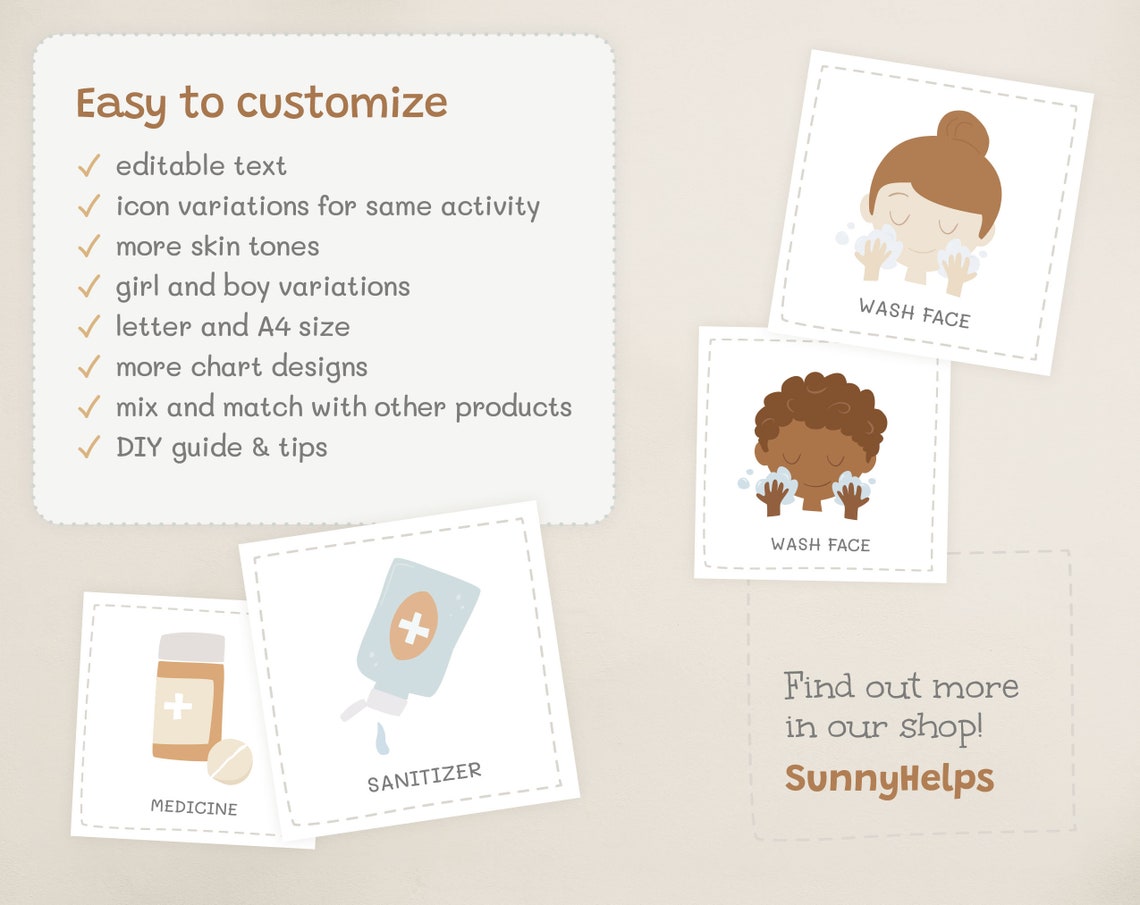 Easy to customize

✓ editable text
✓ icon variations for same activity
✓ more skin tones
✓ girl and boy variations
✓ letter and A4 size
✓ more chart designs
✓ mix and match with other products
✓ DIY guide & tips

WASH FACE

WASH FACE

MEDICINE

SANITIZER

Find out more in our shop!
SunnyHelps